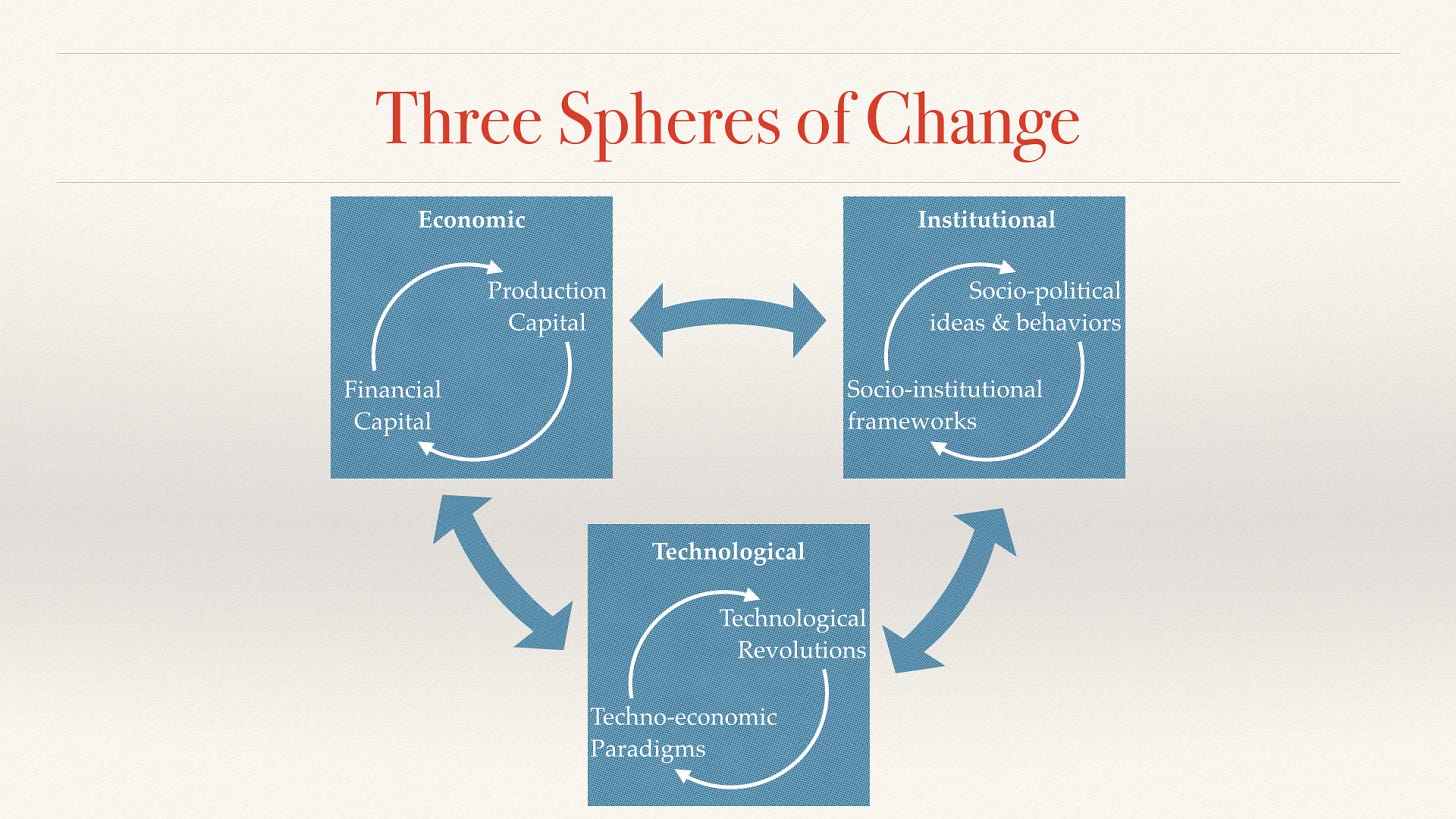 Three Spheres of Change

Economic

Production Capital

Financial Capital

Institutional

Socio-political ideas & behaviors

Socio-institutional frameworks

Technological

Technological Revolutions

Techno-economic Paradigms